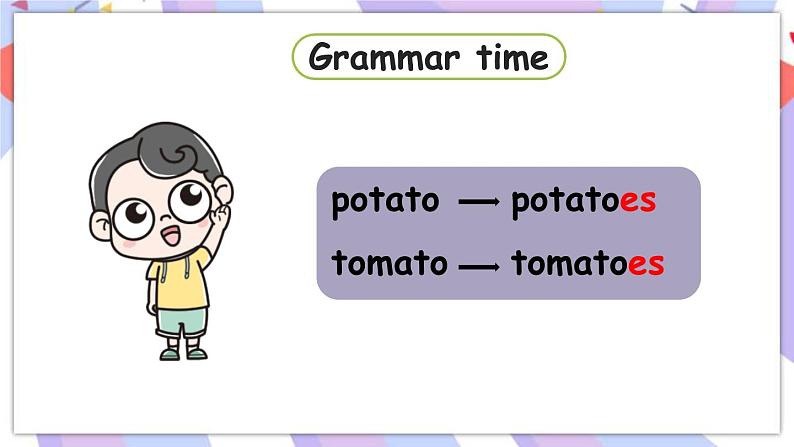 Grammar time

potato → potatoes

tomato → tomatoes